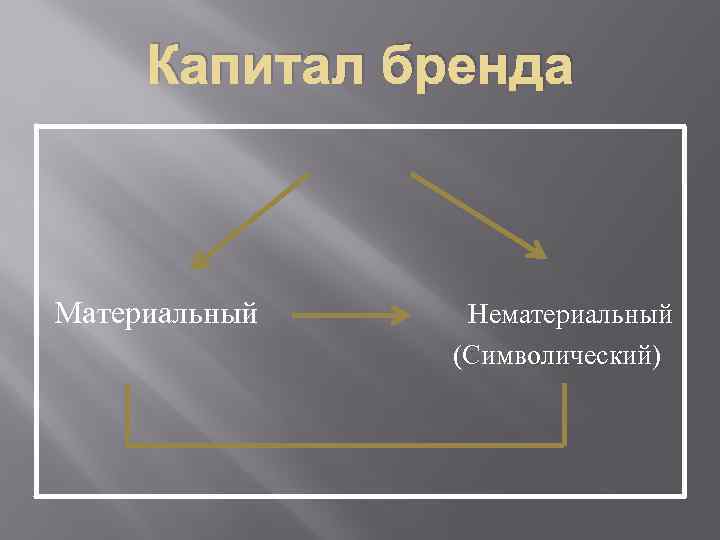 Капитал бренда

Материальный

Нематериальный
(Символический)